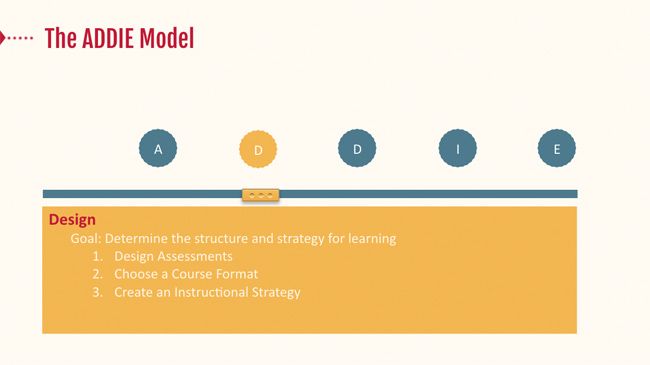 The ADDIE Model

A D D I E

Design
Goal: Determine the structure and strategy for learning
1. Design Assessments
2. Choose a Course Format
3. Create an Instructional Strategy